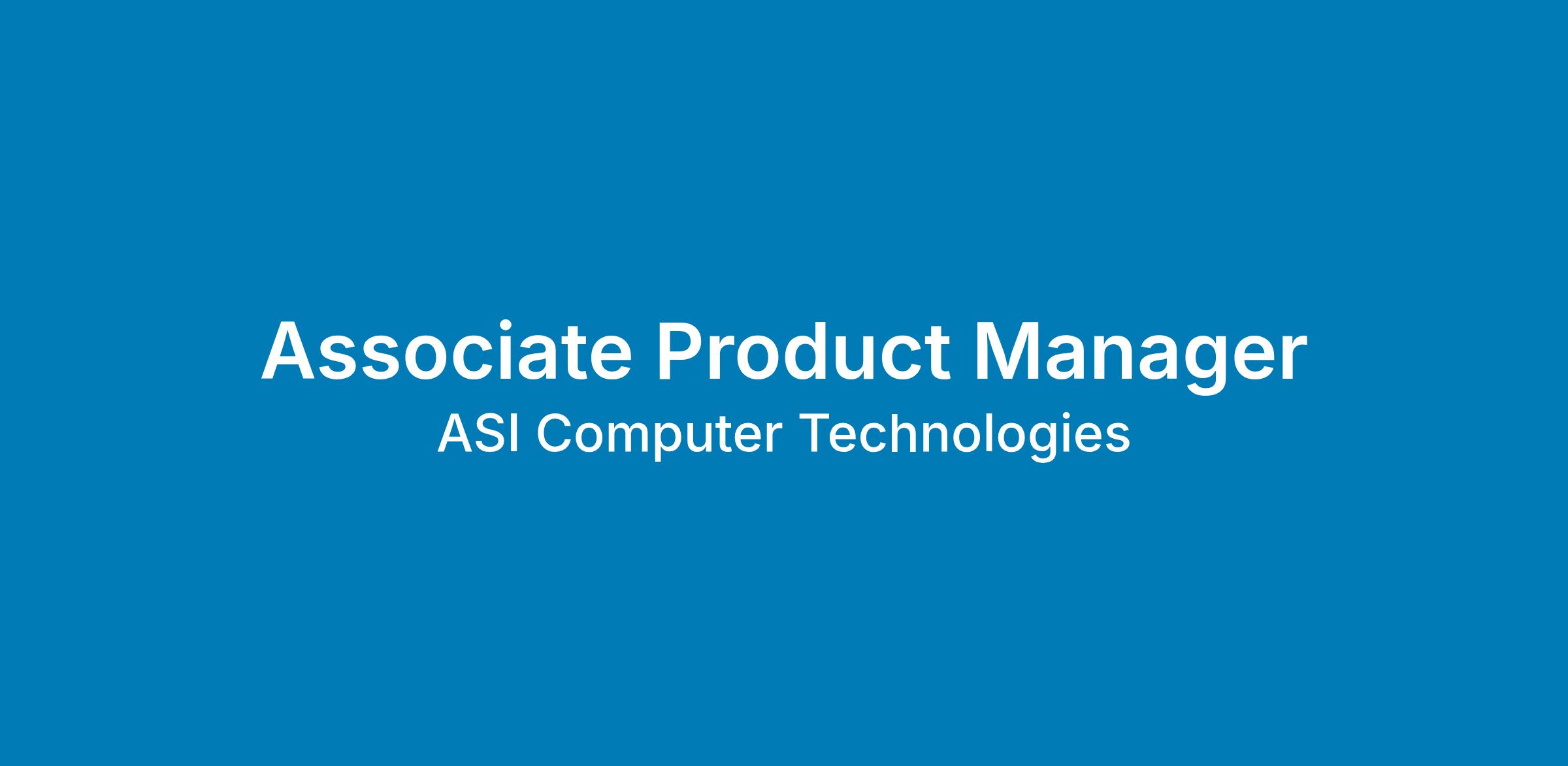 Associate Product Manager
ASI Computer Technologies